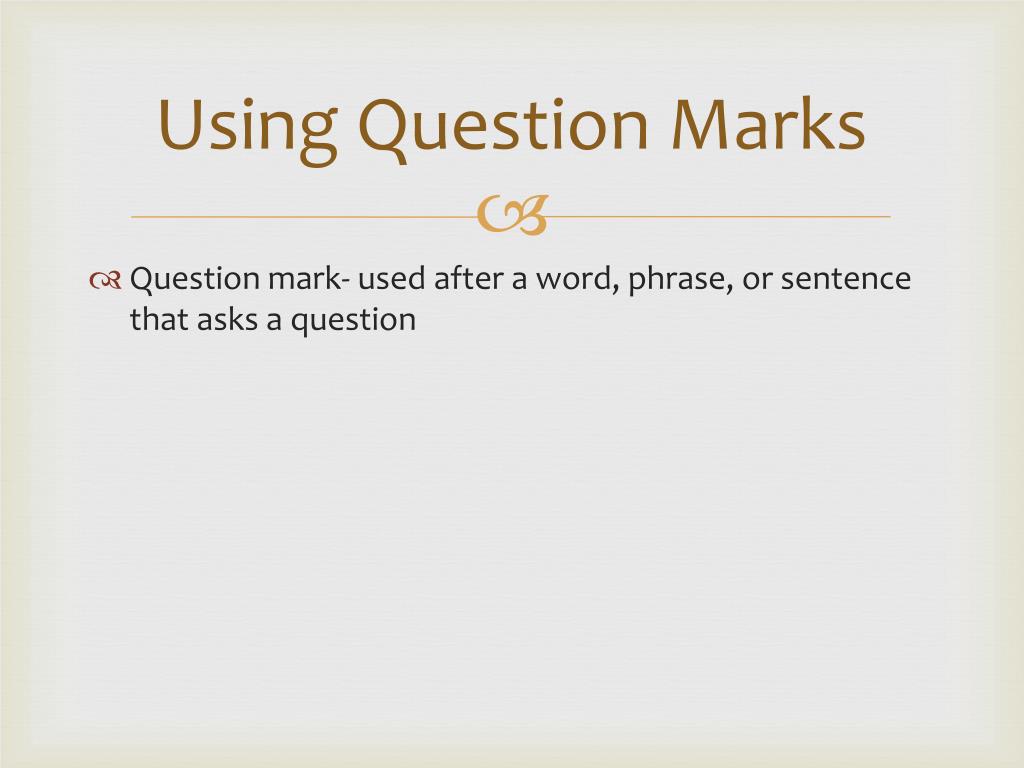 Using Question Marks

Question mark- used after a word, phrase, or sentence that asks a question